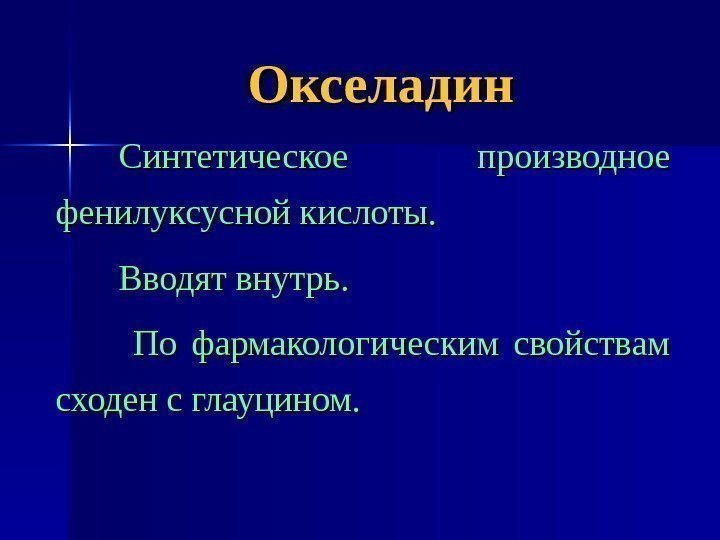 Окселадин

Синтетическое производное фенилуксусной кислоты.

Вводят внутрь.

По фармакологическим свойствам сходен с глауцином.